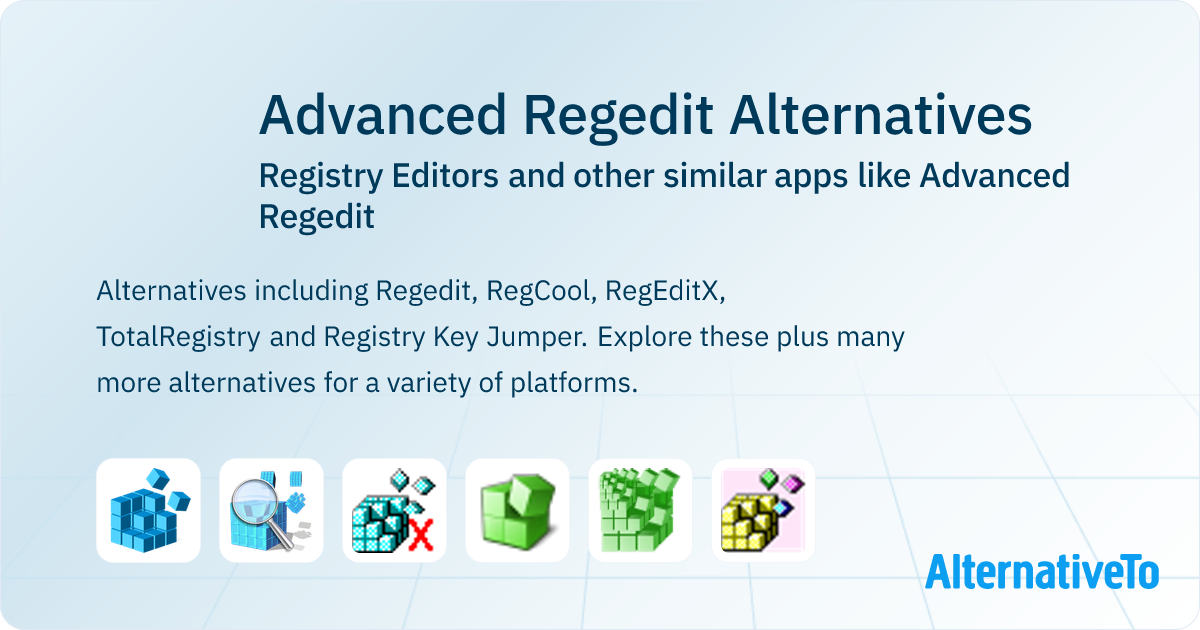 Advanced Regedit Alternatives

Registry Editors and other similar apps like Advanced Regedit

Alternatives including Regedit, RegCool, RegEditX, TotalRegistry and Registry Key Jumper. Explore these plus many more alternatives for a variety of platforms.

AlternativeTo